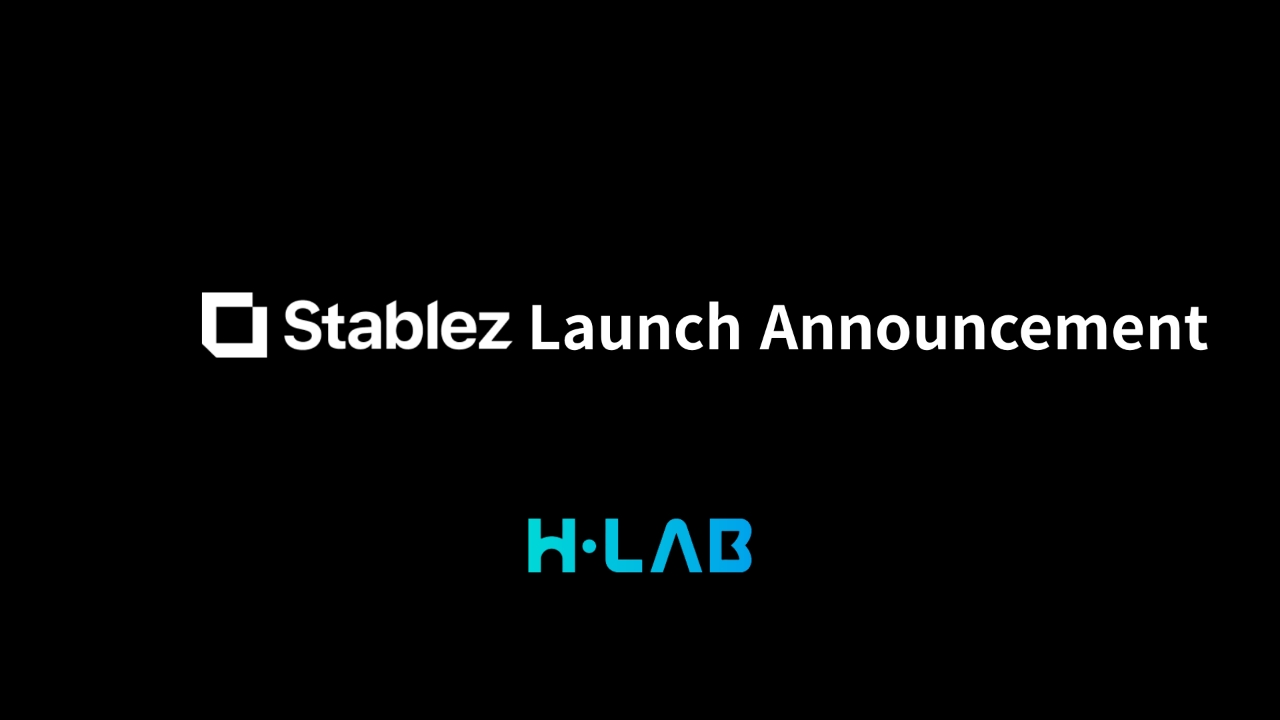 Stablez Launch Announcement

H·LAB